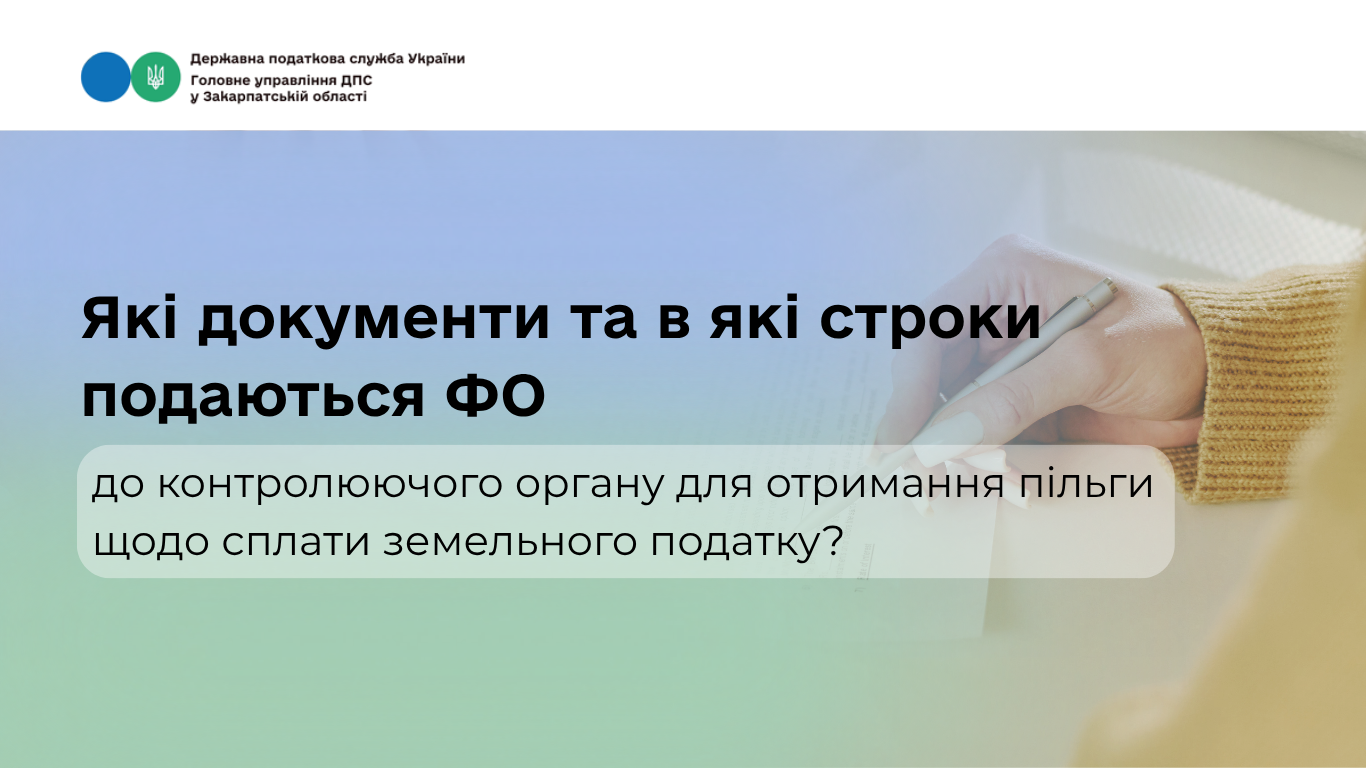 Державна податкова служба України
Головне управління ДПС
у Закарпатській області

Які документи та в які строки подаються ФО

до контролюючого органу для отримання пільги щодо сплати земельного податку?